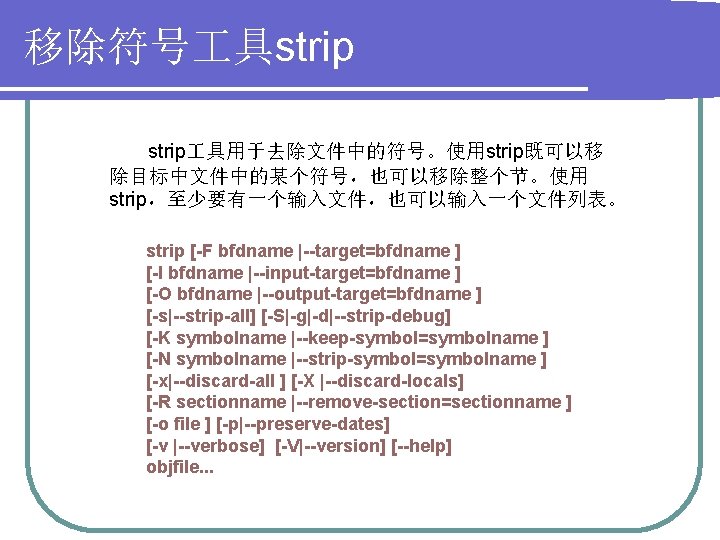 移除符号工具strip

strip工具用于去除文件中的符号。使用strip既可以移除目标中文件中的某个符号，也可以移除整个节。使用strip，至少要有一个输入文件，也可以输入一个文件列表。

strip [-F bfdname |--target=bfdname ]
[-I bfdname |--input-target=bfdname ]
[-O bfdname |--output-target=bfdname ]
[-s|--strip-all] [-S|-g|-d|--strip-debug]
[-K symbolname |--keep-symbol=symbolname ]
[-N symbolname |--strip-symbol=symbolname ]
[-x|--discard-all ] [-X |--discard-locals]
[-R sectionname |--remove-section=sectionname ]
[-o file ] [-p|--preserve-dates]
[-v |--verbose] [-V|--version] [--help]
objfile...